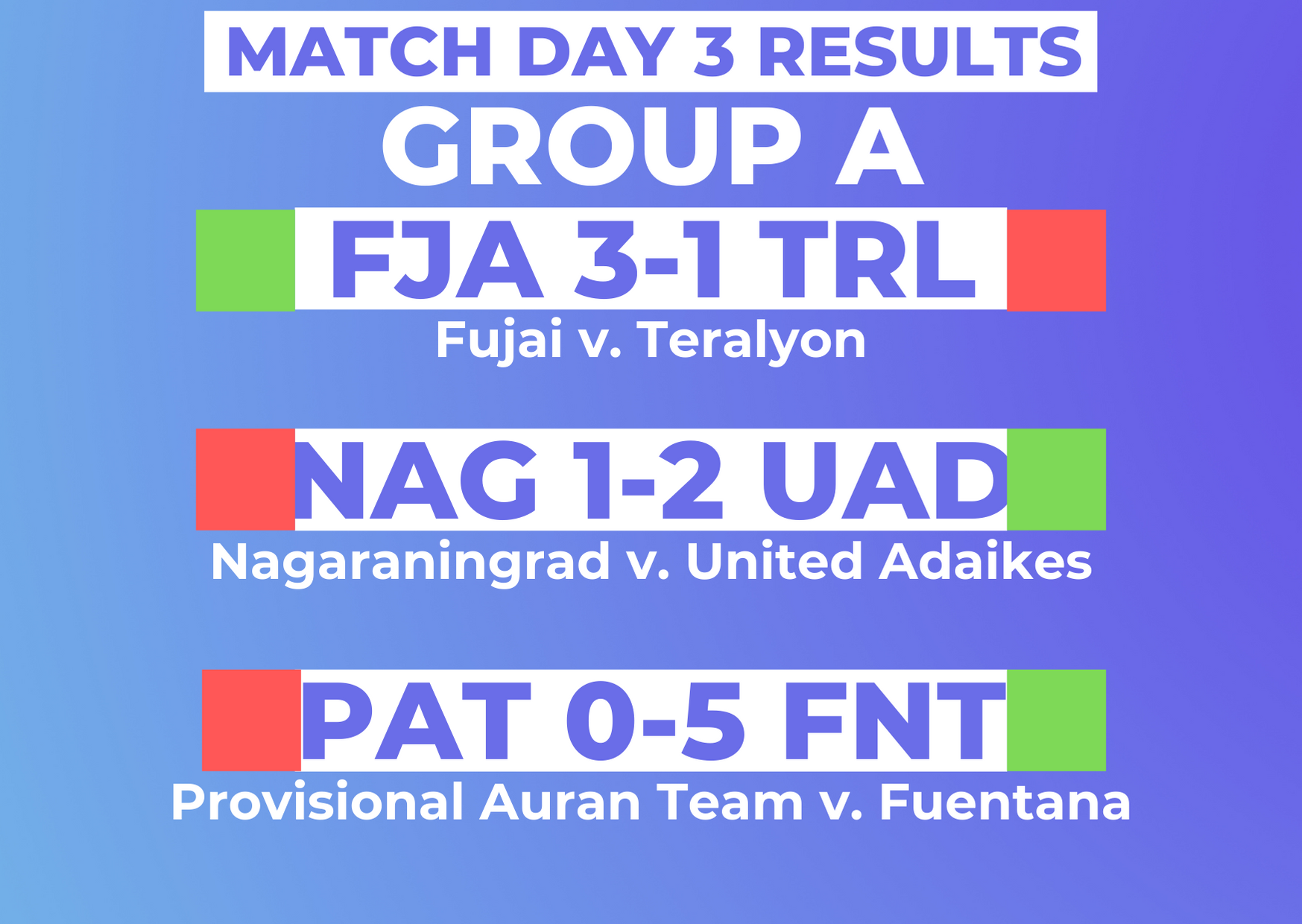 MATCH DAY 3 RESULTS

GROUP A

FJA 3-1 TRL

Fujai v. Teralyon

NAG 1-2 UAD

Nagaraningrad v. United Adaikes

PAT 0-5 FNT

Provisional Auran Team v. Fuentana